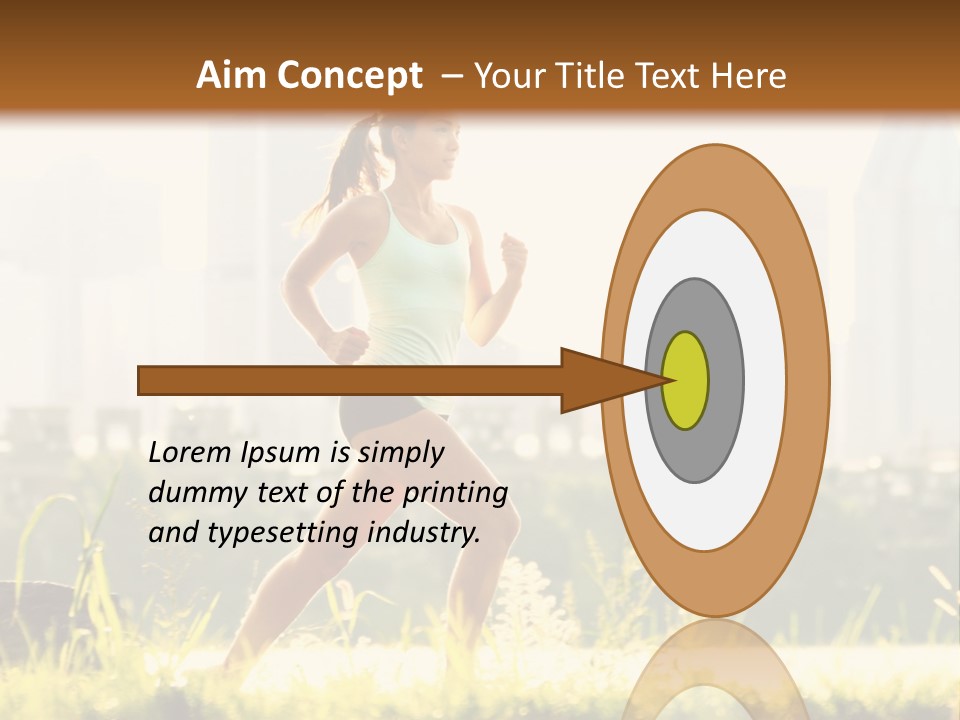 Aim Concept – Your Title Text Here

Lorem Ipsum is simply dummy text of the printing and typesetting industry.